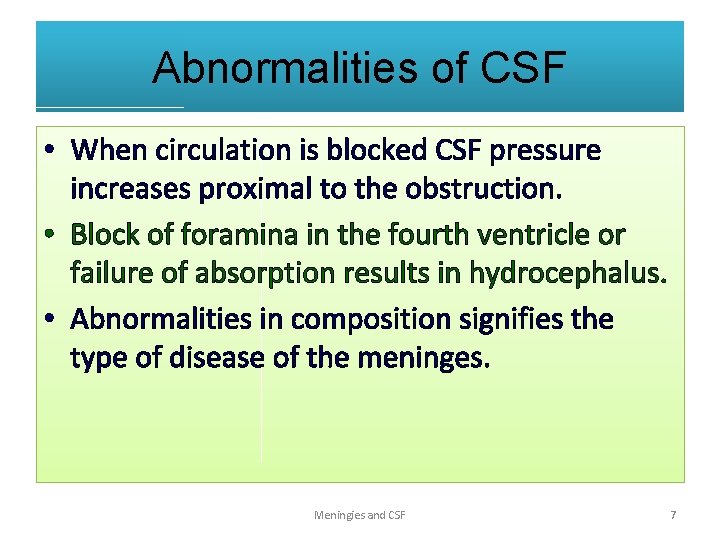 Abnormalities of CSF

• When circulation is blocked CSF pressure increases proximal to the obstruction.

• Block of foramina in the fourth ventricle or failure of absorption results in hydrocephalus.

• Abnormalities in composition signifies the type of disease of the meninges.

Meningies and CSF

7